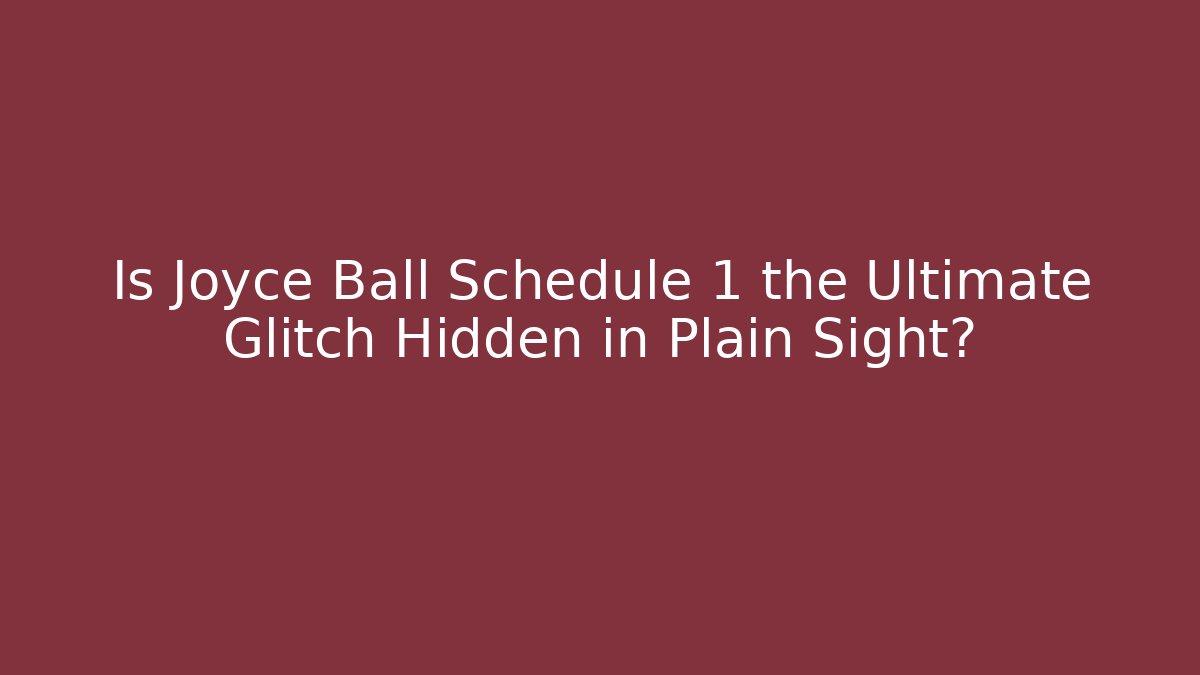 Is Joyce Ball Schedule 1 the Ultimate Glitch Hidden in Plain Sight?